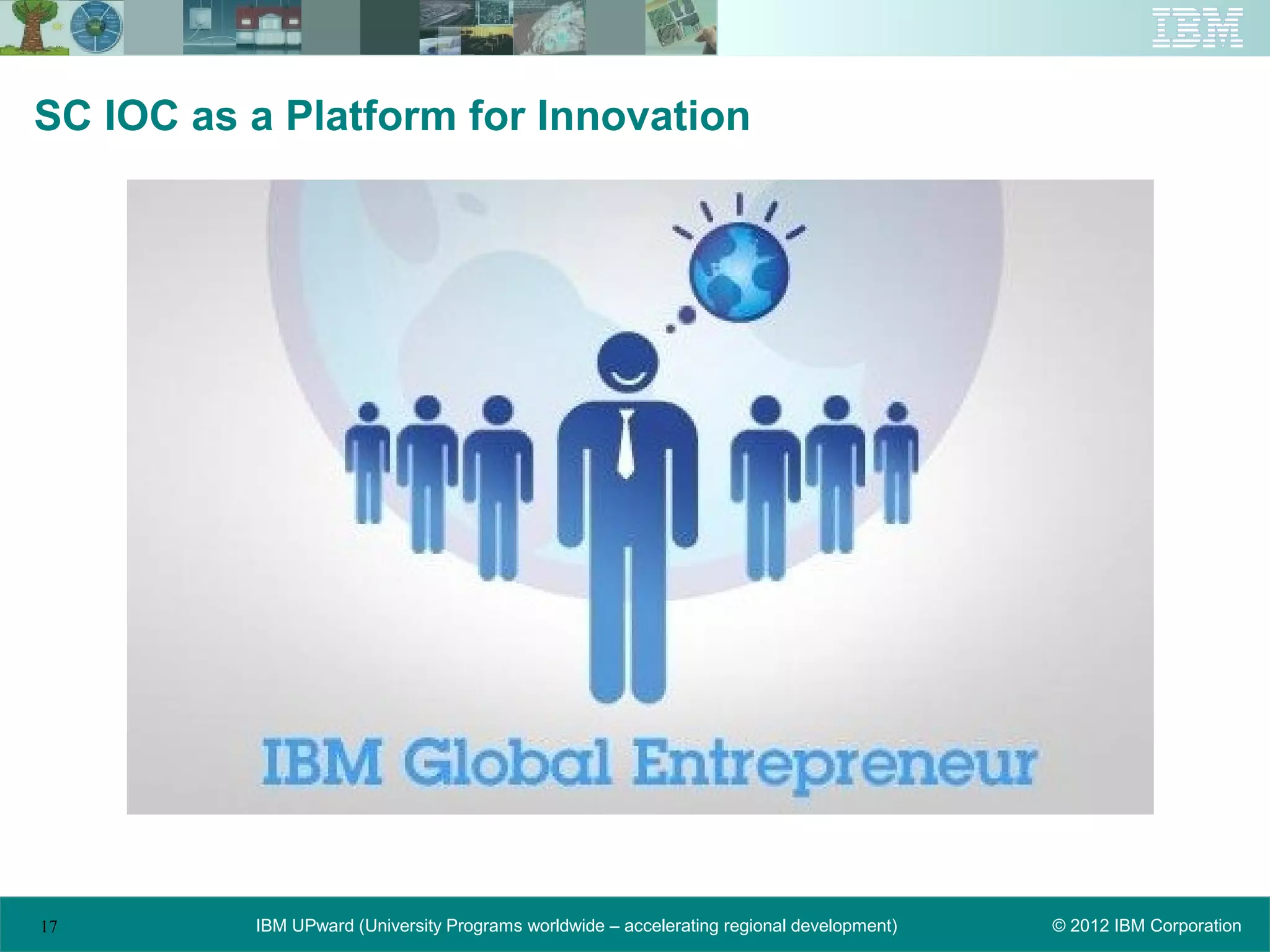 IBM

SC IOC as a Platform for Innovation

IBM Global Entrepreneur

17

IBM UPward (University Programs worldwide – accelerating regional development)

© 2012 IBM Corporation